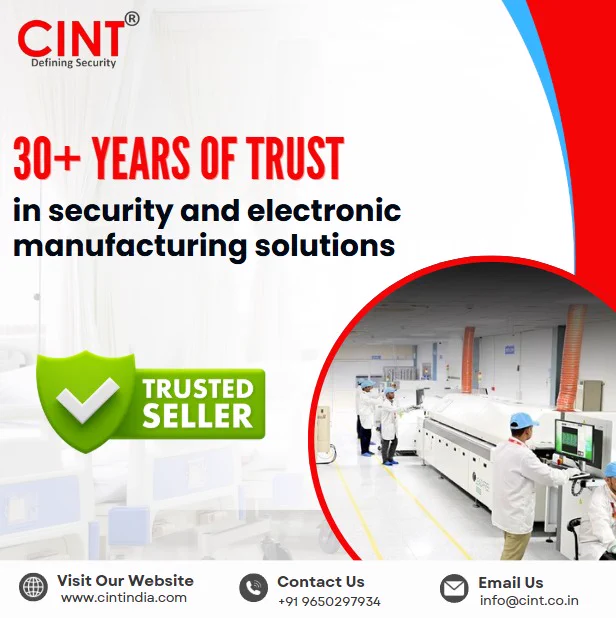 CINT®
Defining Security

30+ YEARS OF TRUST
in security and electronic manufacturing solutions

TRUSTED SELLER

Visit Our Website
www.cintindia.com

Contact Us
+91 9650297934

Email Us
info@cint.co.in